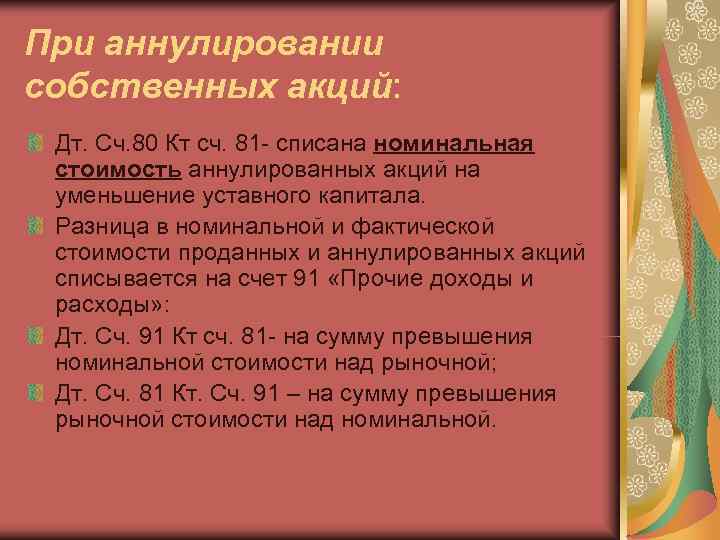 При аннулировании собственных акций:

Дт. Сч.80 Кт сч. 81- списана номинальная стоимость аннулированных акций на уменьшение уставного капитала.

Разница в номинальной и фактической стоимости проданных и аннулированных акций списывается на счет 91 «Прочие доходы и расходы»:

Дт. Сч. 91 Кт сч. 81- на сумму превышения номинальной стоимости над рыночной;

Дт. Сч. 81 Кт. Сч. 91 – на сумму превышения рыночной стоимости над номинальной.